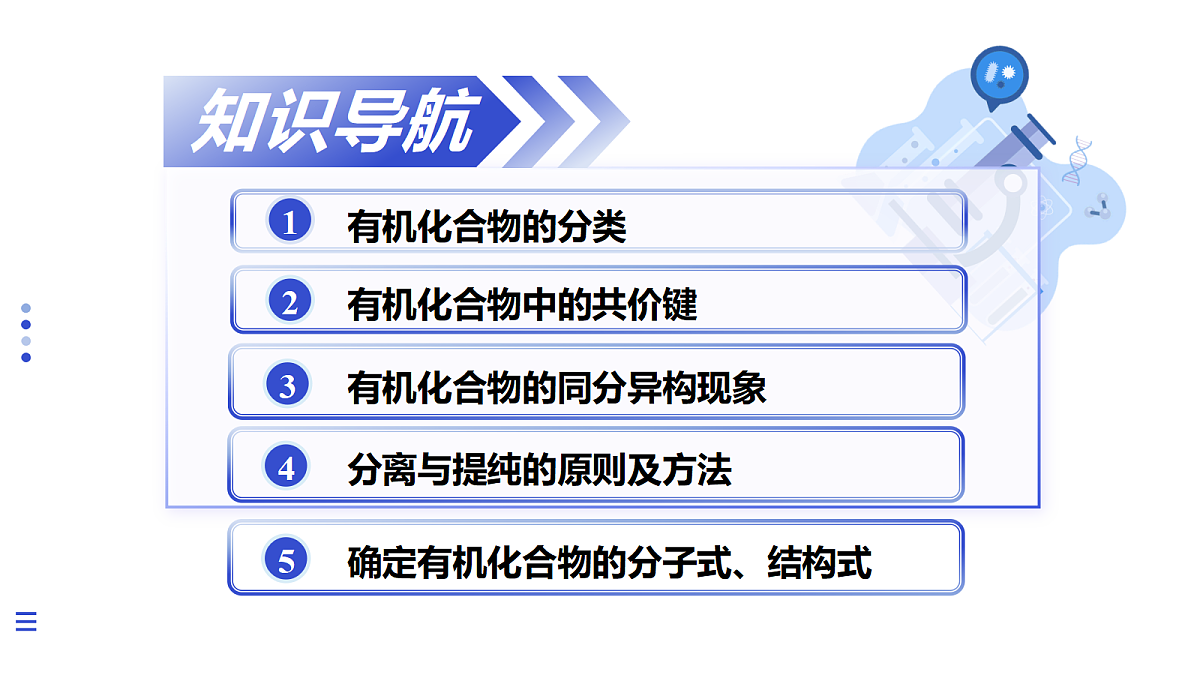 知识导航

1 有机化合物的分类

2 有机化合物中的共价键

3 有机化合物的同分异构现象

4 分离与提纯的原则及方法

5 确定有机化合物的分子式、结构式